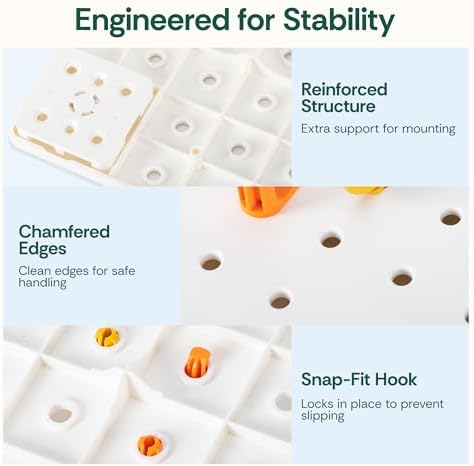 Engineered for Stability

Reinforced Structure

Extra support for mounting

Chamfered Edges

Clean edges for safe handling

Snap-Fit Hook

Locks in place to prevent slipping